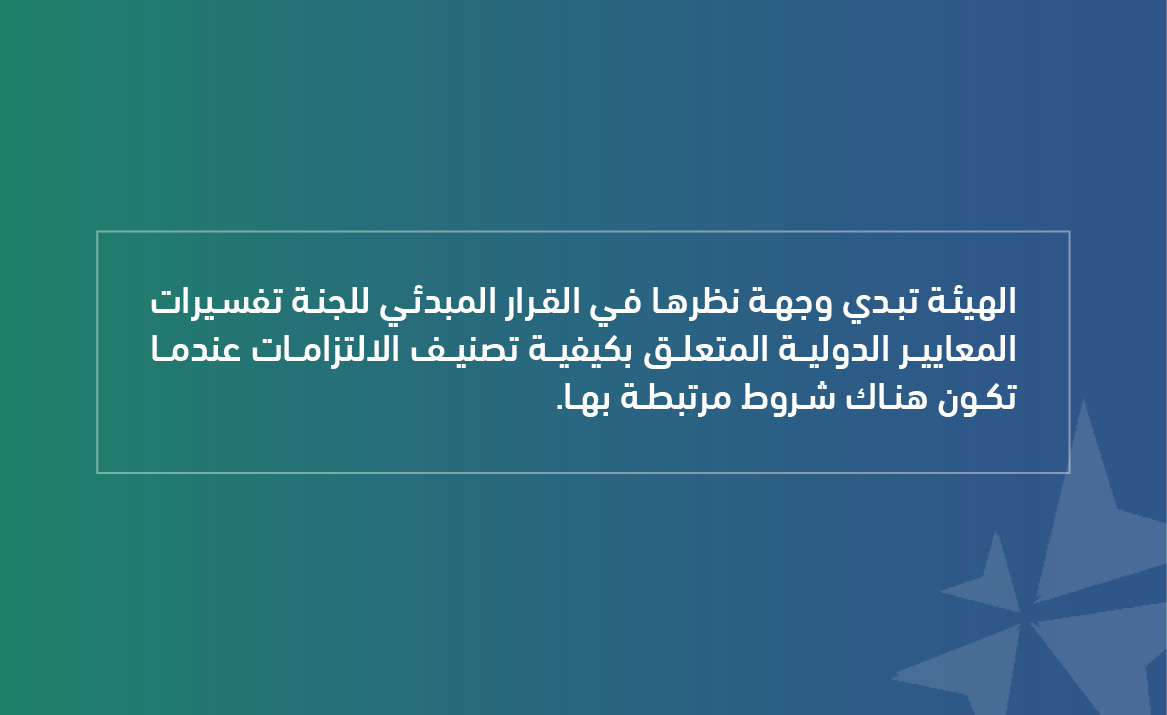 الهيئة تبدي وجهة نظرها في القرار المبدئي للجنة تفسيرات المعايير الدولية المتعلق بكيفية تصنيف الالتزامات عندما تكون هناك شروط مرتبطة بها.